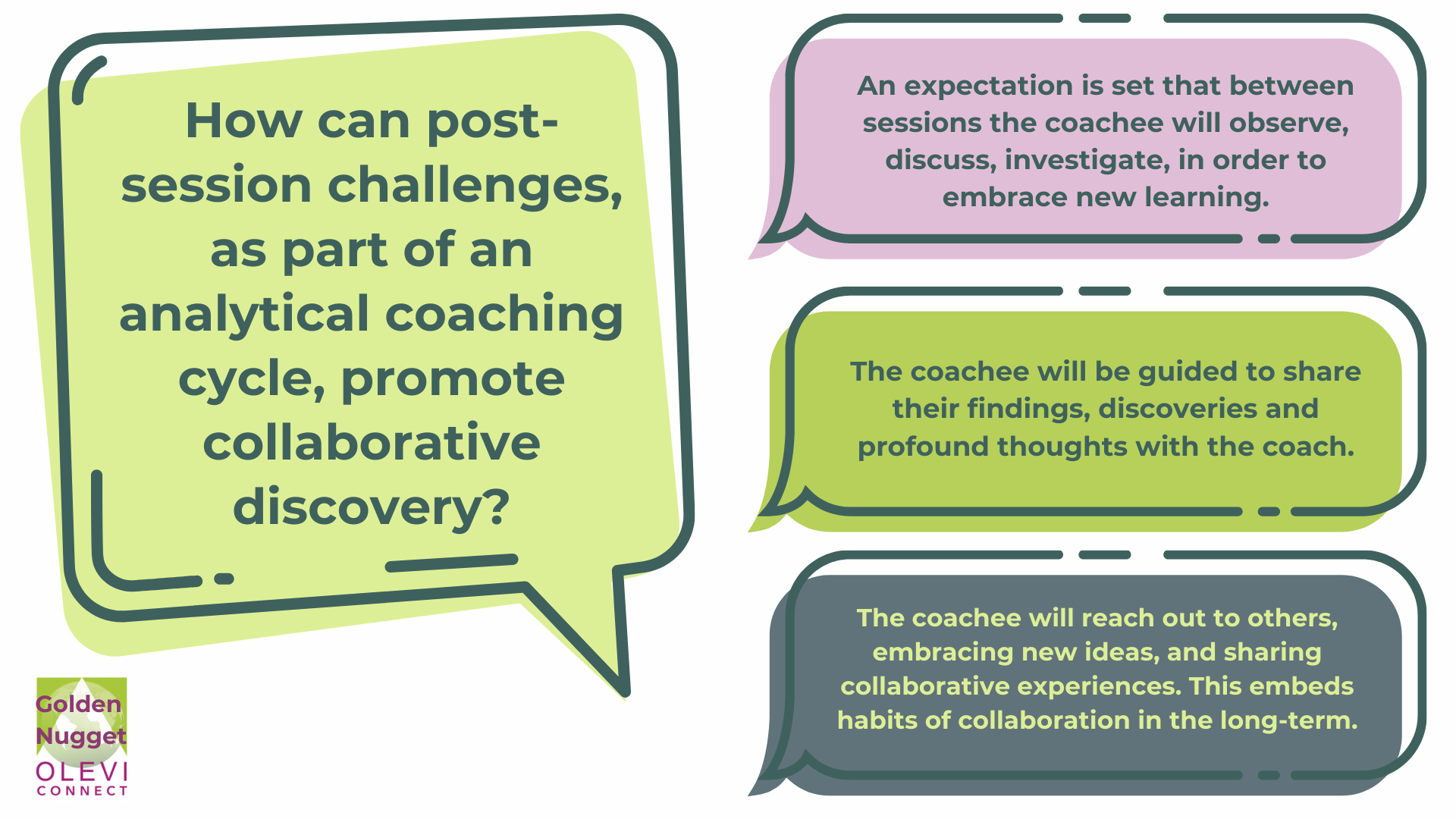 How can post-session challenges, as part of an analytical coaching cycle, promote collaborative discovery?

An expectation is set that between sessions the coachee will observe, discuss, investigate, in order to embrace new learning.

The coachee will be guided to share their findings, discoveries and profound thoughts with the coach.

The coachee will reach out to others, embracing new ideas, and sharing collaborative experiences. This embeds habits of collaboration in the long-term.

Golden Nugget
OLEVI
CONNECT